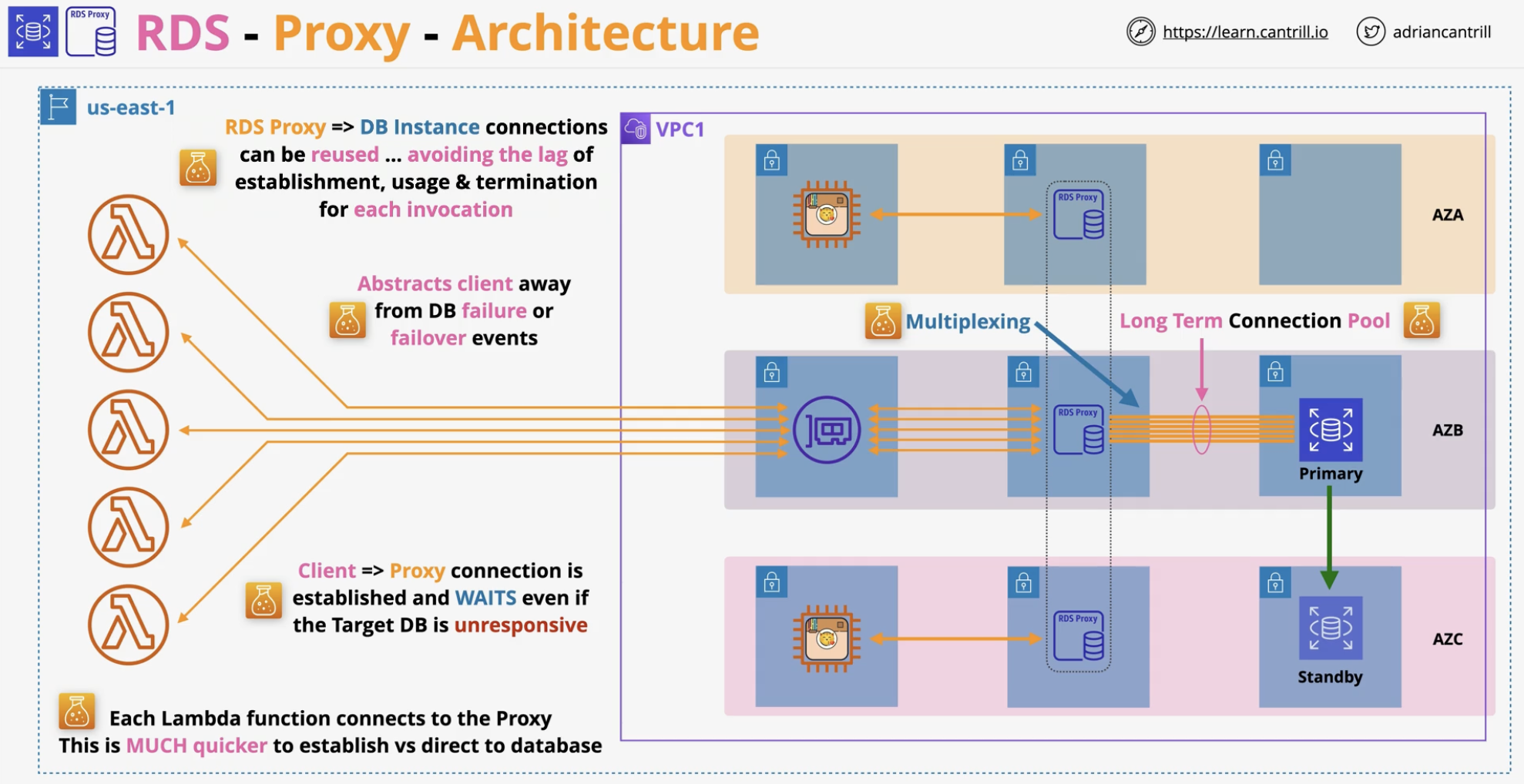 RDS Proxy

RDS - Proxy - Architecture

https://learn.cantrill.io

adriancantrill

us-east-1

RDS Proxy => DB Instance connections can be reused ... avoiding the lag of establishment, usage & termination for each invocation

Abstracts client away from DB failure or failover events

Client => Proxy connection is established and WAITS even if the Target DB is unresponsive

Each Lambda function connects to the Proxy
This is MUCH quicker to establish vs direct to database

VPC1

RDS Proxy

AZA

Multiplexing

Long Term Connection Pool

RDS Proxy

Primary

AZB

RDS Proxy

Standby

AZC